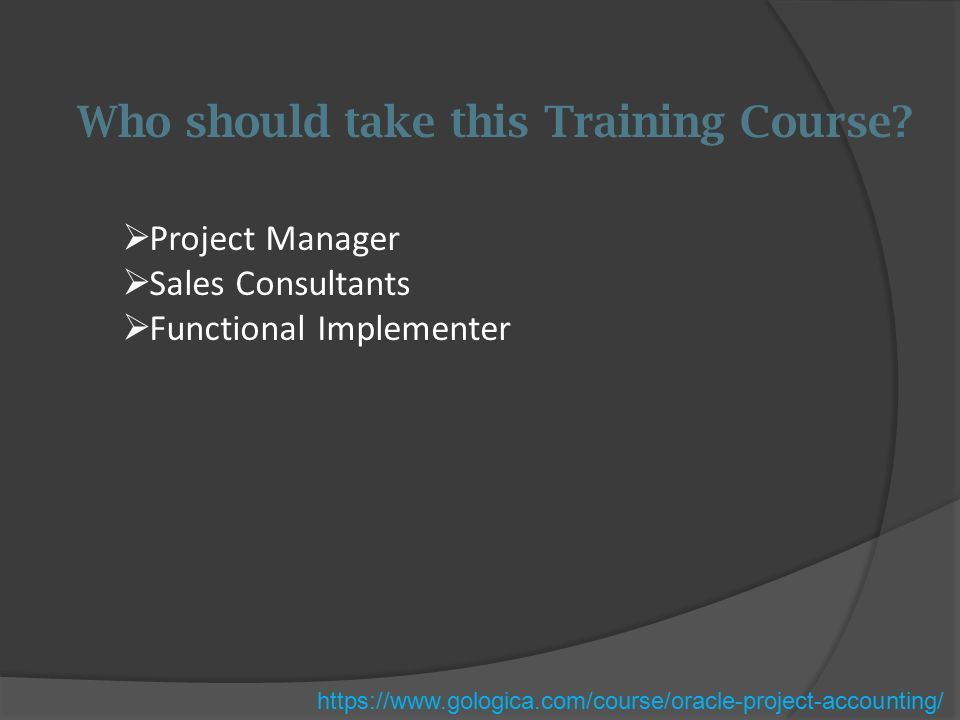 Who should take this Training Course?

➢Project Manager
➢Sales Consultants
➢Functional Implementer

https://www.gologica.com/course/oracle-project-accounting/